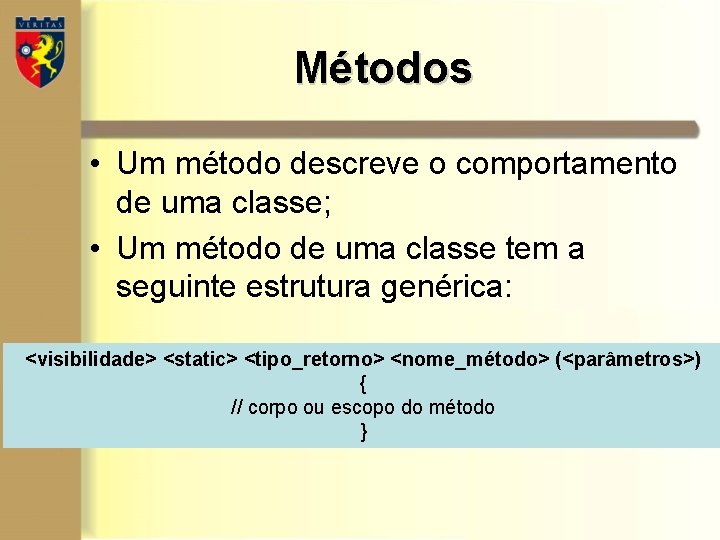 VERITAS

Métodos

• Um método descreve o comportamento de uma classe;
• Um método de uma classe tem a seguinte estrutura genérica:

<visibilidade> <static> <tipo_retorno> <nome_método> (<parâmetros>)
{
// corpo ou escopo do método
}